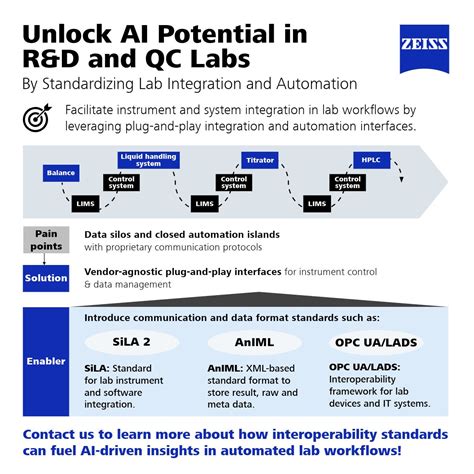 Unlock AI Potential in R&D and QC Labs

ZEISS

By Standardizing Lab Integration and Automation

Facilitate instrument and system integration in lab workflows by leveraging plug-and-play integration and automation interfaces.

Balance
LIMS
Control system
Liquid handling system
LIMS
Control system
Titrator
LIMS
Control system
HPLC

Pain points
Data silos and closed automation islands with proprietary communication protocols

Solution
Vendor-agnostic plug-and-play interfaces for instrument control & data management

Enabler
Introduce communication and data format standards such as:

SiLA 2
SiLA: Standard for lab instrument and software integration.

AnIML
AnIML: XML-based standard format to store result, raw and meta data.

OPC UA/LADS
OPC UA/LADS: Interoperability framework for lab devices and IT systems.

Contact us to learn more about how interoperability standards can fuel AI-driven insights in automated lab workflows!